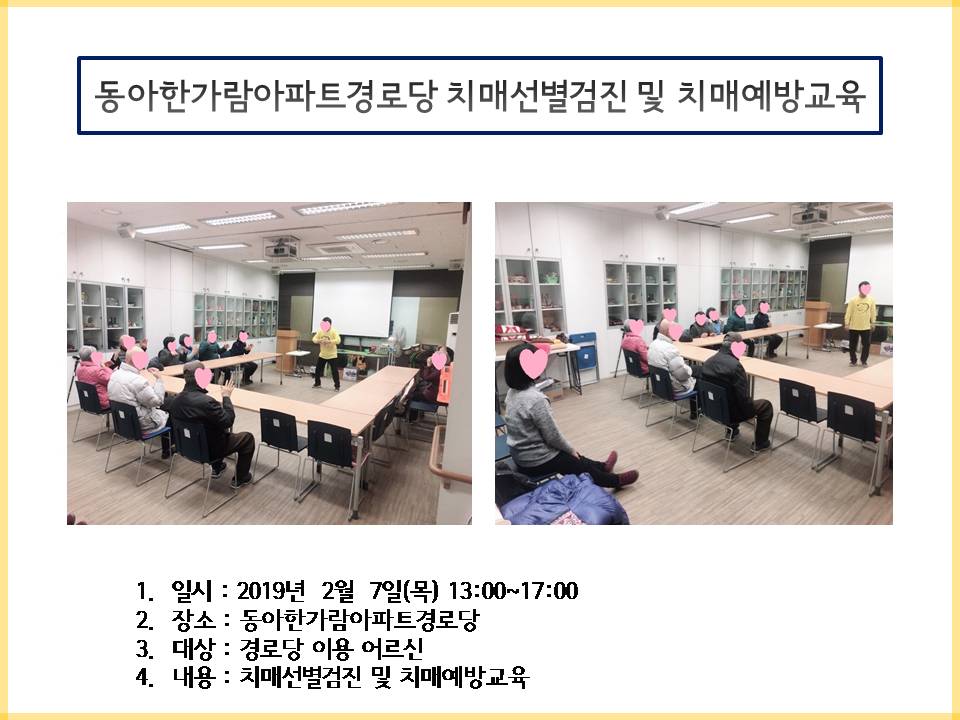 동아한가람아파트경로당 치매선별검진 및 치매예방교육

1. 일시 : 2019년 2월 7일(목) 13:00~17:00
2. 장소 : 동아한가람아파트경로당
3. 대상 : 경로당 이용 어르신
4. 내용 : 치매선별검진 및 치매예방교육